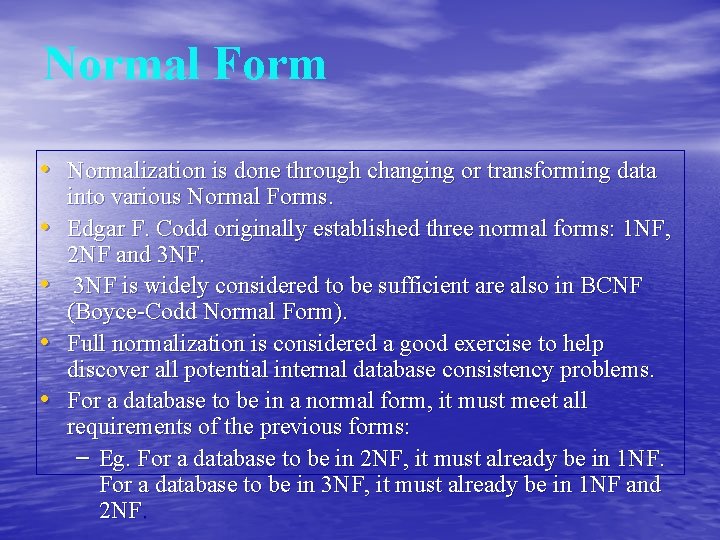 Normal Form

• Normalization is done through changing or transforming data into various Normal Forms.
• Edgar F. Codd originally established three normal forms: 1NF, 2NF and 3NF.
• 3NF is widely considered to be sufficient are also in BCNF (Boyce-Codd Normal Form).
• Full normalization is considered a good exercise to help discover all potential internal database consistency problems.
• For a database to be in a normal form, it must meet all requirements of the previous forms:
– Eg. For a database to be in 2NF, it must already be in 1NF. For a database to be in 3NF, it must already be in 1NF and 2NF.